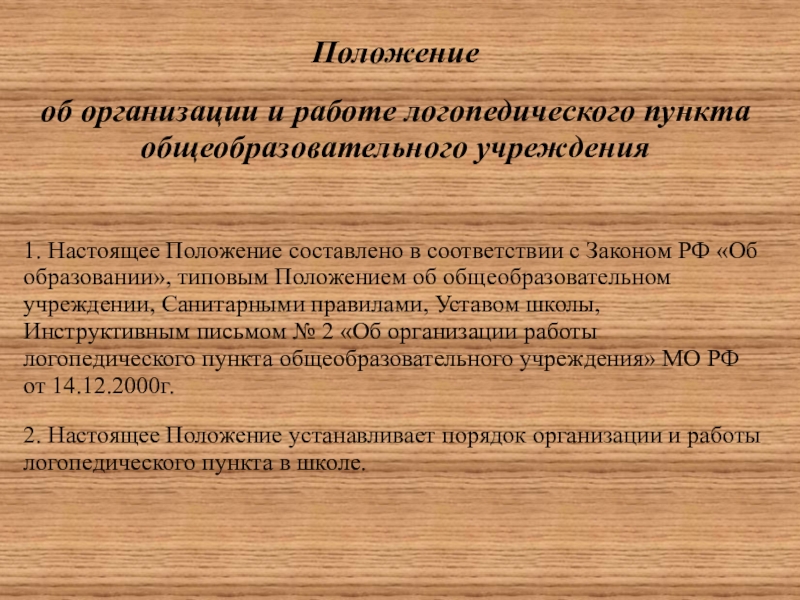 Положение

об организации и работе логопедического пункта общеобразовательного учреждения

1. Настоящее Положение составлено в соответствии с Законом РФ «Об образовании», типовым Положением об общеобразовательном учреждении, Санитарными правилами, Уставом школы, Инструктивным письмом № 2 «Об организации работы логопедического пункта общеобразовательного учреждения» МО РФ от 14.12.2000г.

2. Настоящее Положение устанавливает порядок организации и работы логопедического пункта в школе.